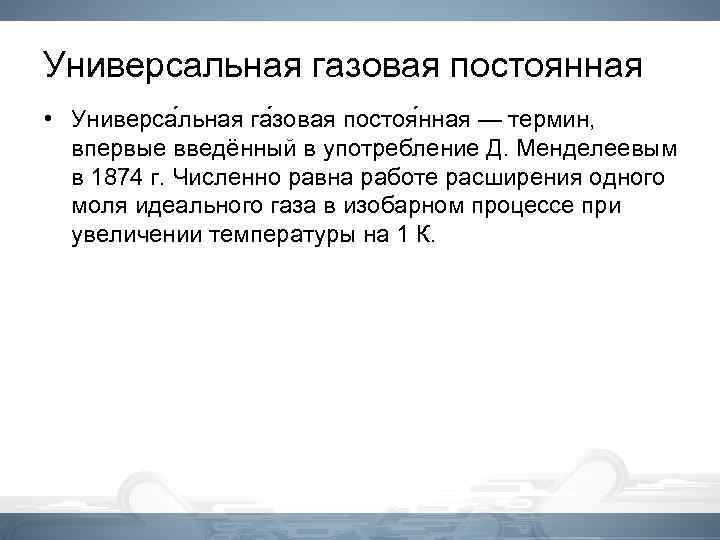 Универсальная газовая постоянная

• Универса́льная га́зовая постоя́нная — термин, впервые введённый в употребление Д. Менделеевым в 1874 г. Численно равна работе расширения одного моля идеального газа в изобарном процессе при увеличении температуры на 1 К.